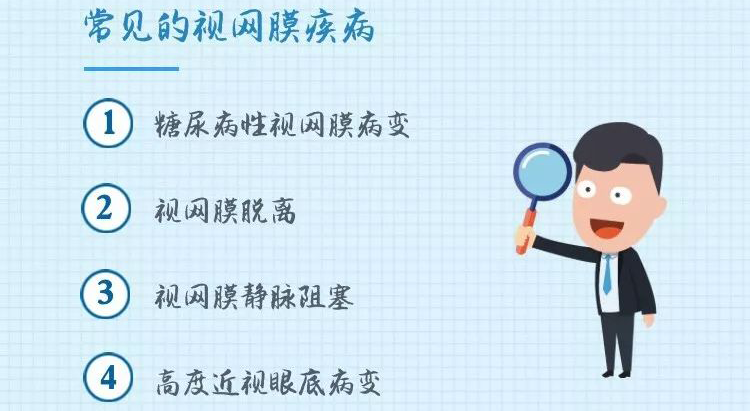 常见的视网膜疾病

1 糖尿病性视网膜病变

2 视网膜脱离

3 视网膜静脉阻塞

4 高度近视眼底病变